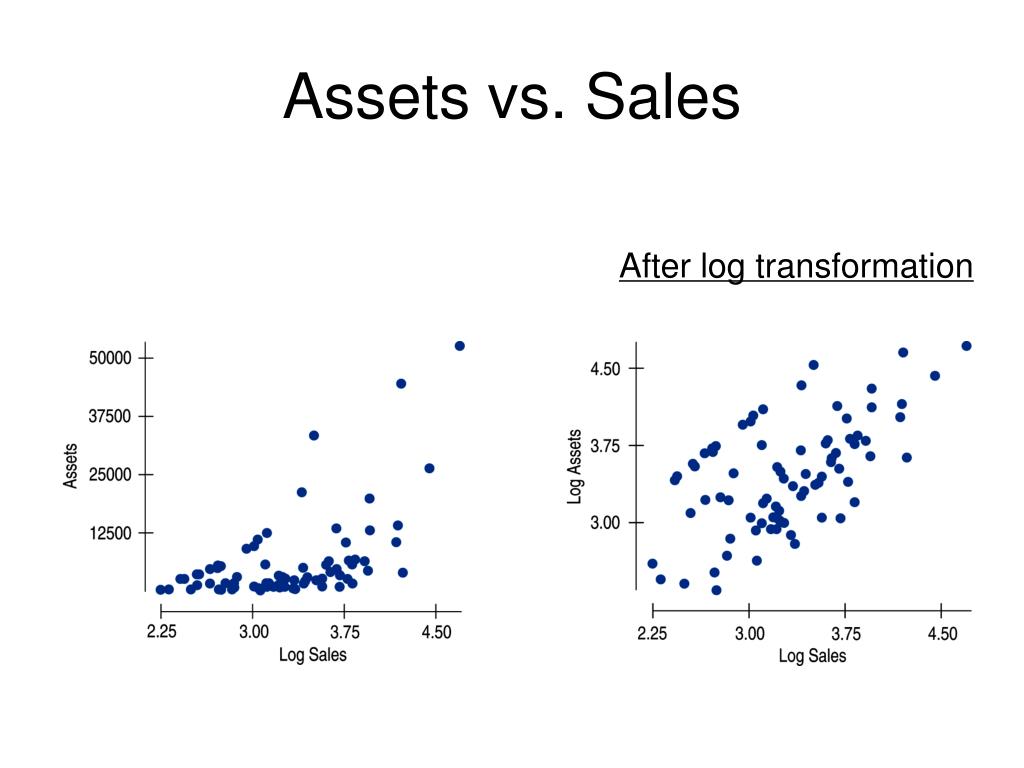 Assets vs. Sales

After log transformation

50000
37500
25000
12500
Assets
2.25
3.00
3.75
4.50
Log Sales

4.50
3.75
3.00
Log Assets
2.25
3.00
3.75
4.50
Log Sales